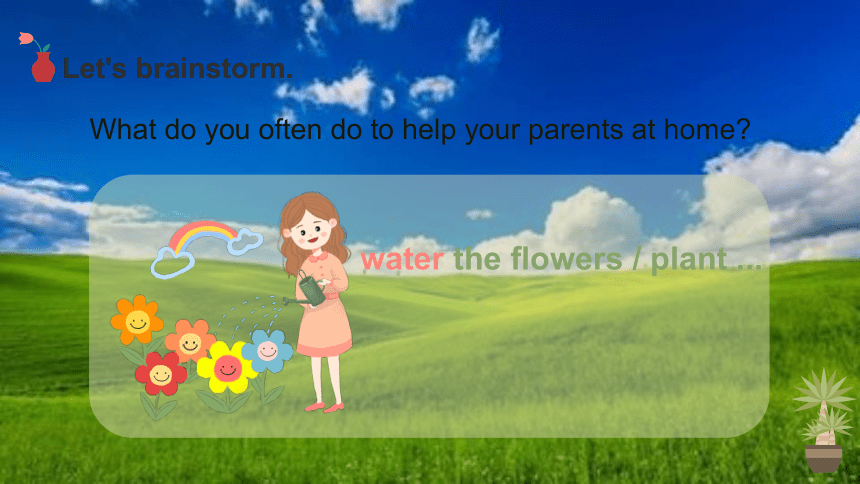 Let's brainstorm.

What do you often do to help your parents at home?

water the flowers / plant ...